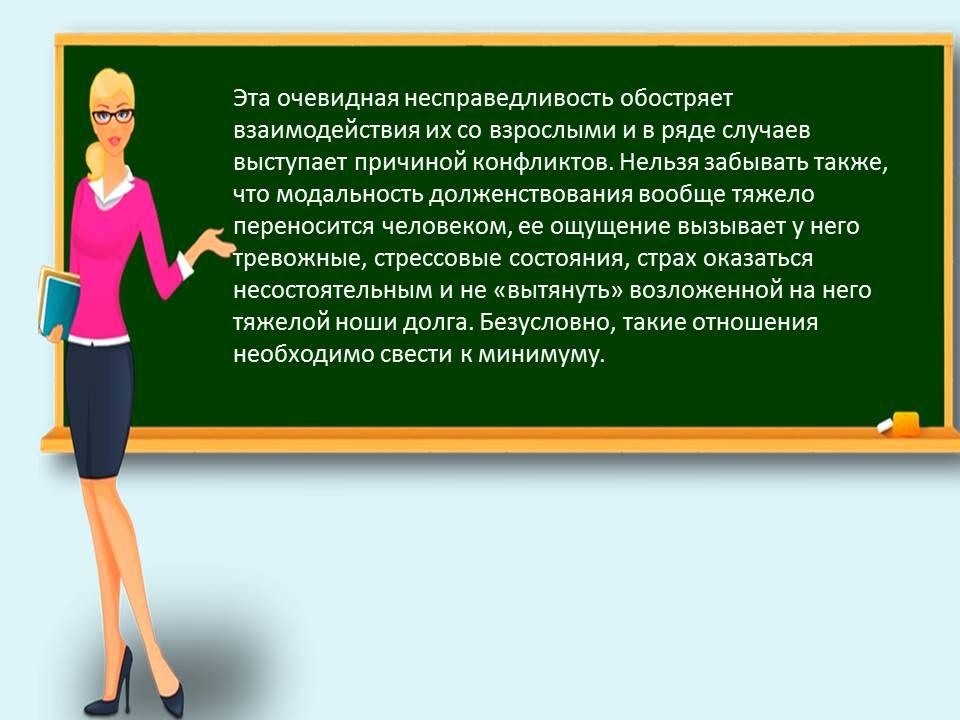 Эта очевидная несправедливость обостряет взаимодействия их со взрослыми и в ряде случаев выступает причиной конфликтов. Нельзя забывать также, что модальность долженствования вообще тяжело переносится человеком, ее ощущение вызывает у него тревожные, стрессовые состояния, страх оказаться несостоятельным и не «вытянуть» возложенной на него тяжелой ноши долга. Безусловно, такие отношения необходимо свести к минимуму.